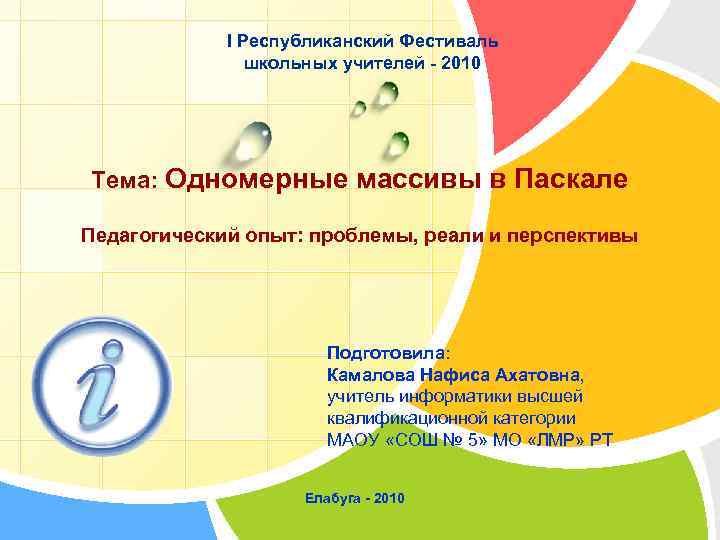 I Республиканский Фестиваль школьных учителей - 2010

Тема: Одномерные массивы в Паскале

Педагогический опыт: проблемы, реали и перспективы

i

Подготовила:
Камалова Нафиса Ахатовна,
учитель информатики высшей квалификационной категории
МАОУ «СОШ № 5» МО «ЛМР» РТ

Елабуга - 2010